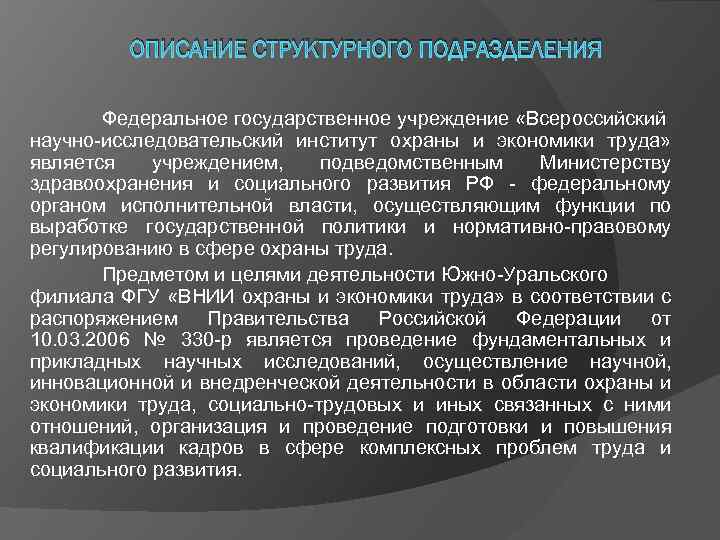 ОПИСАНИЕ СТРУКТУРНОГО ПОДРАЗДЕЛЕНИЯ

Федеральное государственное учреждение «Всероссийский научно-исследовательский институт охраны и экономики труда» является учреждением, подведомственным Министерству здравоохранения и социального развития РФ - федеральному органом исполнительной власти, осуществляющим функции по выработке государственной политики и нормативно-правовому регулированию в сфере охраны труда.

Предметом и целями деятельности Южно-Уральского филиала ФГУ «ВНИИ охраны и экономики труда» в соответствии с распоряжением Правительства Российской Федерации от 10.03.2006 № 330-р является проведение фундаментальных и прикладных научных исследований, осуществление научной, инновационной и внедренческой деятельности в области охраны и экономики труда, социально-трудовых и иных связанных с ними отношений, организация и проведение подготовки и повышения квалификации кадров в сфере комплексных проблем труда и социального развития.